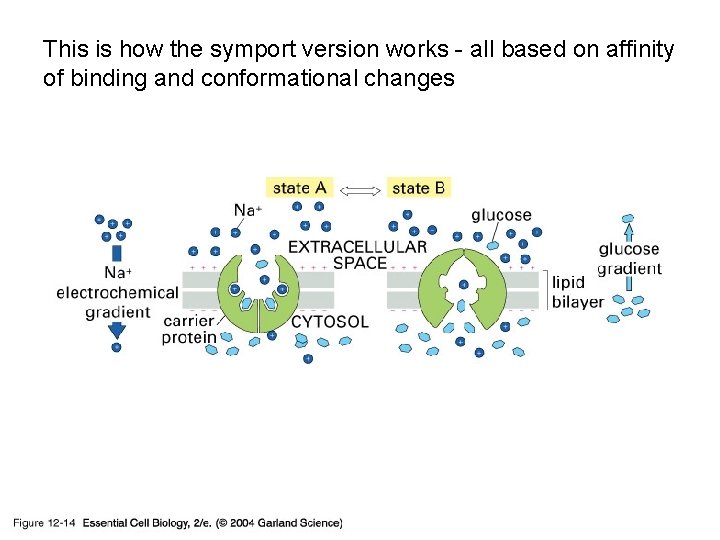 This is how the symport version works - all based on affinity of binding and conformational changes

state A

state B

$Na^+$

glucose

EXTRACELLULAR SPACE

$Na^+$ electrochemical gradient

glucose gradient

lipid bilayer

carrier protein

CYTOSOL

Figure 12-14 Essential Cell Biology, 2/e. (© 2004 Garland Science)